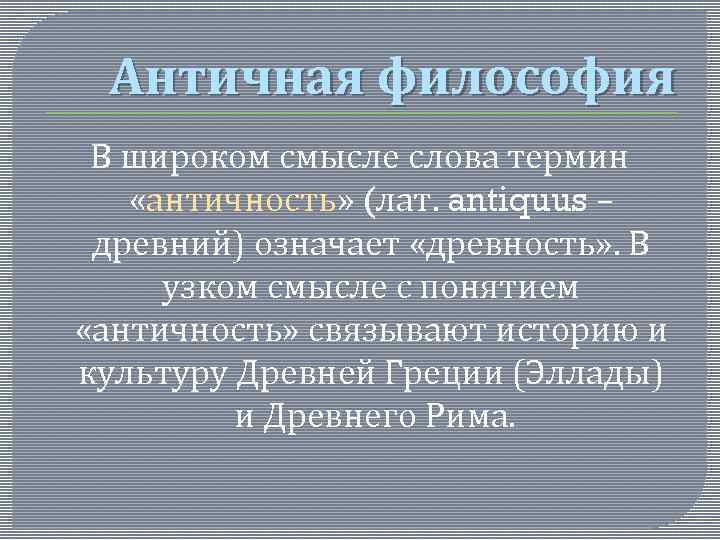 Античная философия

В широком смысле слова термин «античность» (лат. antiquus – древний) означает «древность». В узком смысле с понятием «античность» связывают историю и культуру Древней Греции (Эллады) и Древнего Рима.